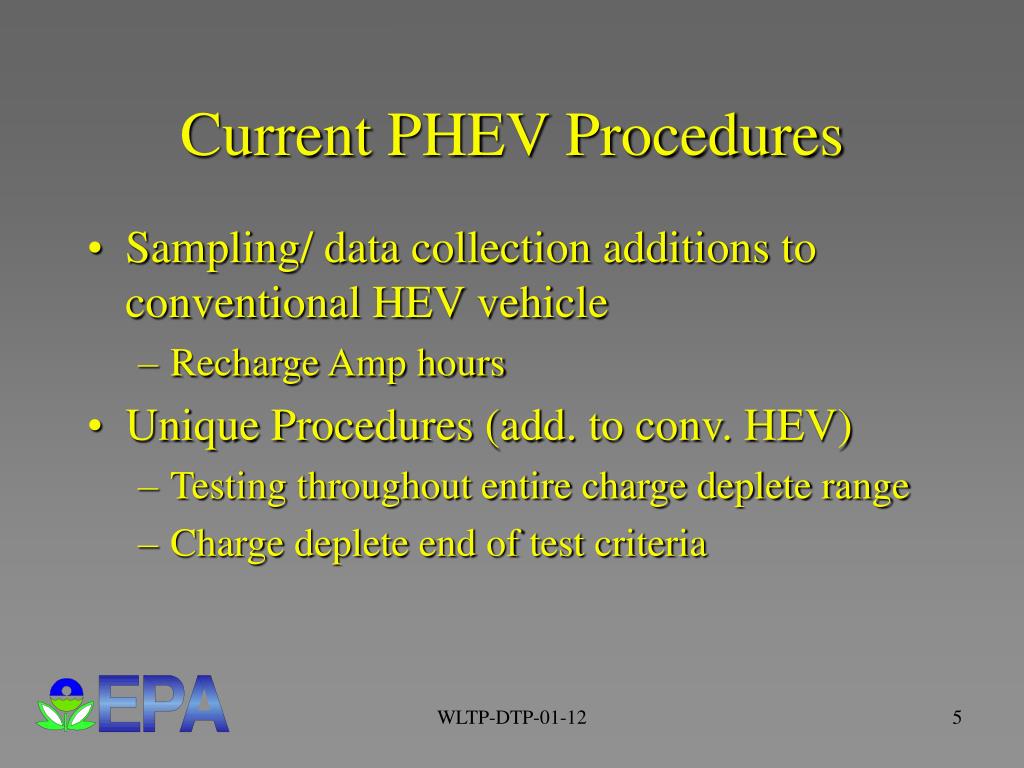 Current PHEV Procedures

• Sampling/ data collection additions to conventional HEV vehicle
  – Recharge Amp hours
• Unique Procedures (add. to conv. HEV)
  – Testing throughout entire charge deplete range
  – Charge deplete end of test criteria

EPA

WLTP-DTP-01-12

5